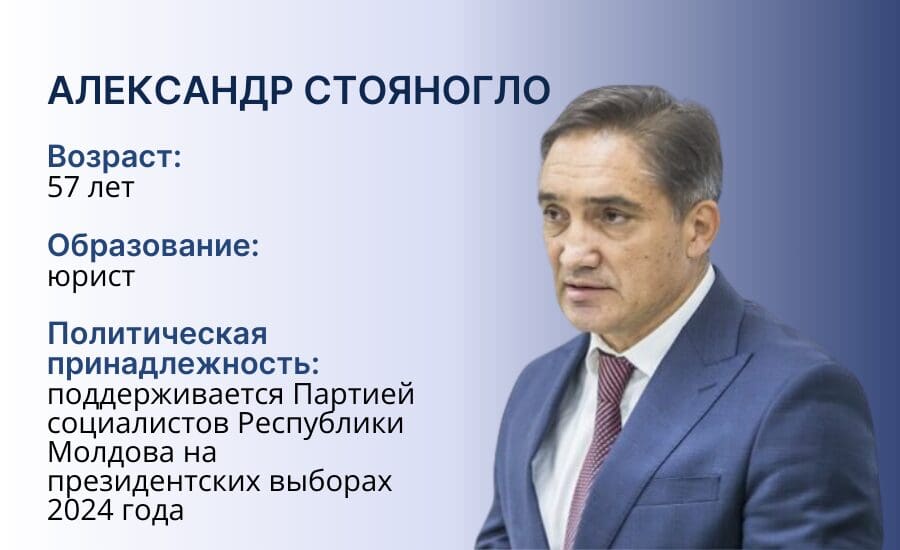 АЛЕКСАНДР СТОЯНОГЛО

Возраст:
57 лет

Образование:
юрист

Политическая принадлежность:
поддерживается Партией социалистов Республики Молдова на президентских выборах 2024 года